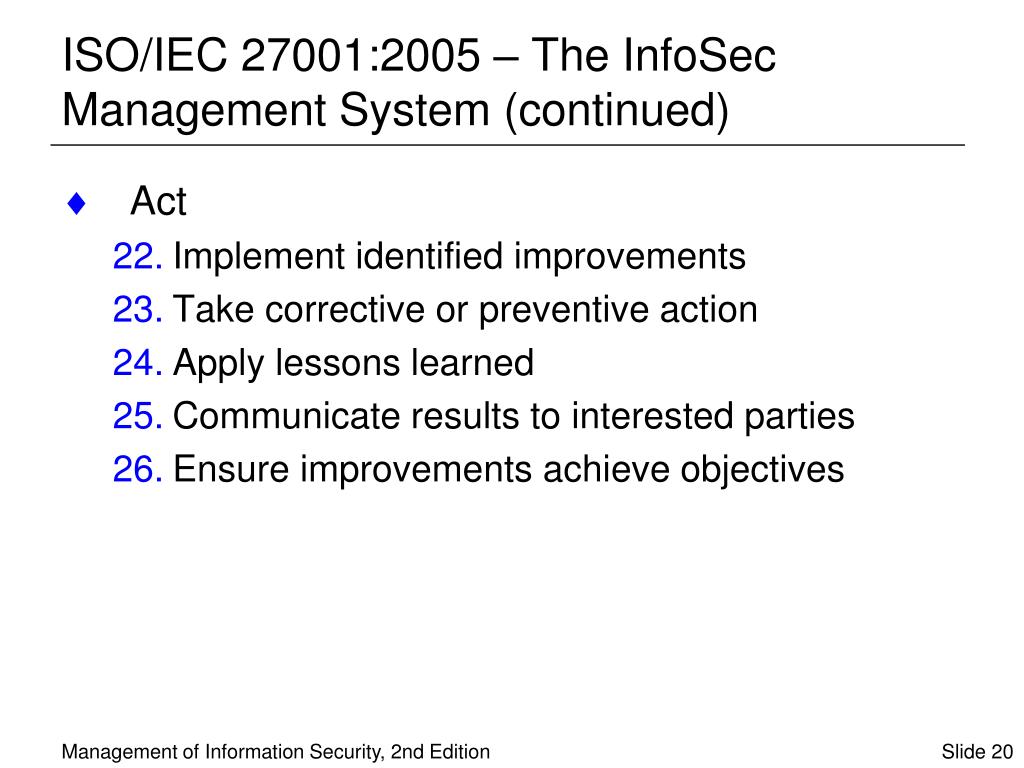 ISO/IEC 27001:2005 – The InfoSec Management System (continued)

♦ Act
22. Implement identified improvements
23. Take corrective or preventive action
24. Apply lessons learned
25. Communicate results to interested parties
26. Ensure improvements achieve objectives

Management of Information Security, 2nd Edition

Slide 20